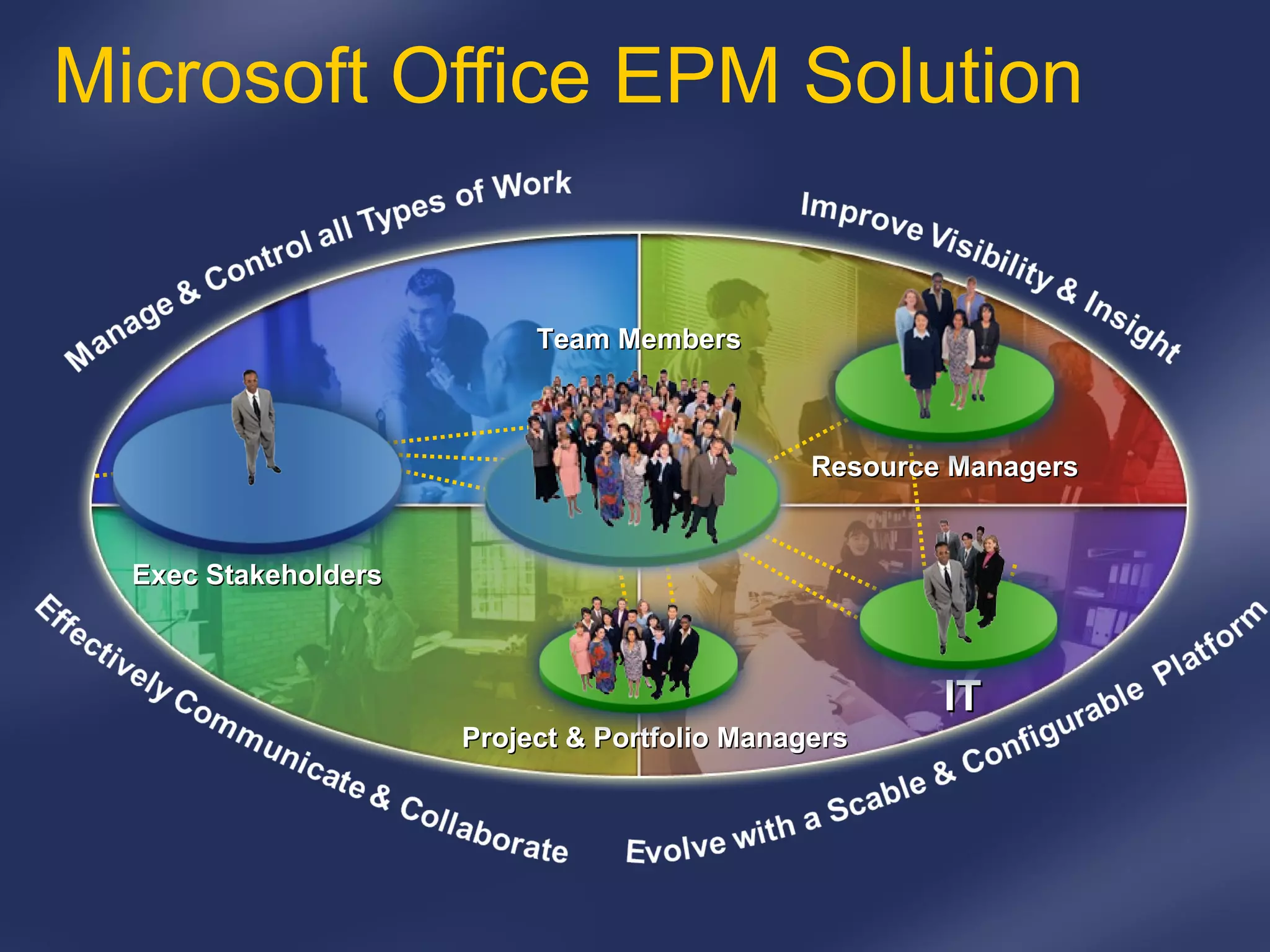 Microsoft Office EPM Solution

Manage & Control all Types of Work

Improve Visibility & Insight

Team Members

Resource Managers

Exec Stakeholders

IT

Project & Portfolio Managers

Effectively Communicate & Collaborate

Evolve with a Scable & Configurable Platform